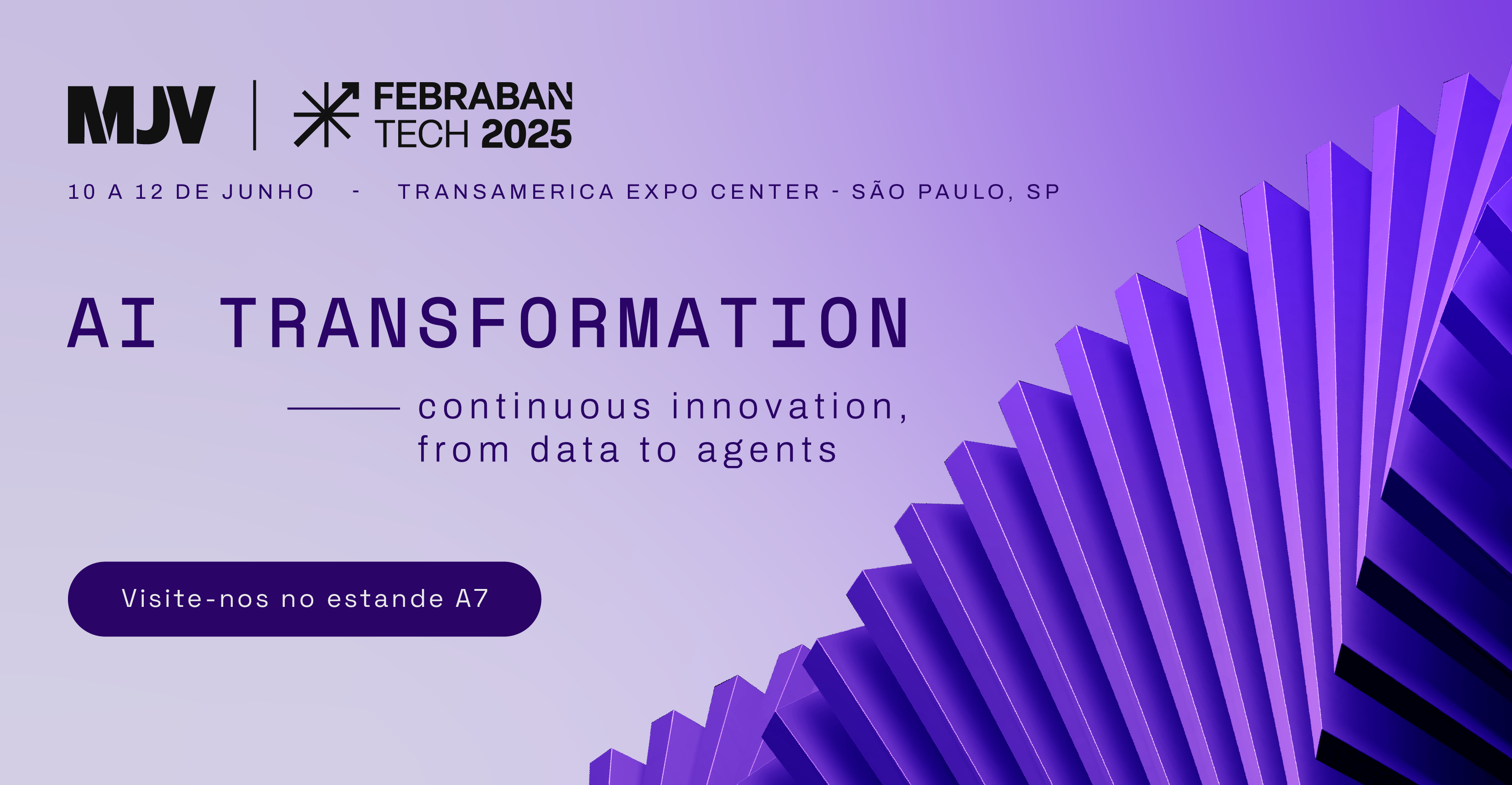 MJV | FEBRABAN TECH 2025

10 A 12 DE JUNHO - TRANSAMERICA EXPO CENTER - SÃO PAULO, SP

AI TRANSFORMATION

continuous innovation, from data to agents

Visite-nos no estande A7